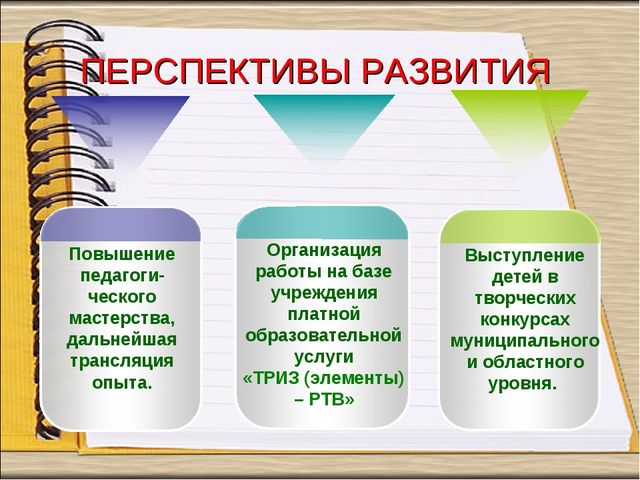 ПЕРСПЕКТИВЫ РАЗВИТИЯ

Повышение педагогического мастерства, дальнейшая трансляция опыта.

Организация работы на базе учреждения платной образовательной услуги «ТРИЗ (элементы) – РТВ»

Выступление детей в творческих конкурсах муниципального и областного уровня.